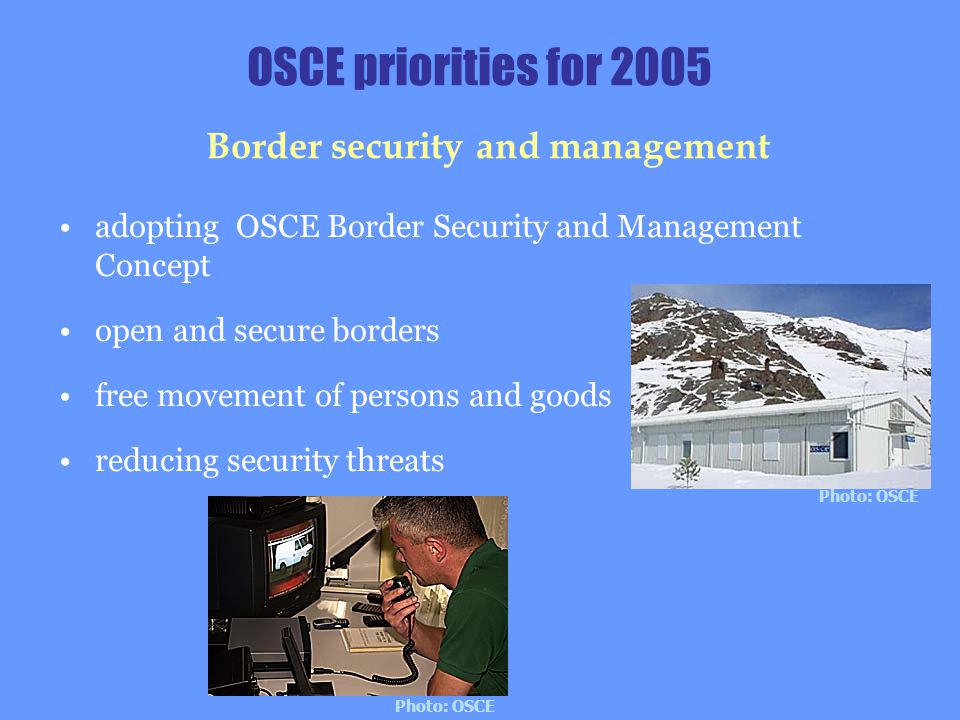 OSCE priorities for 2005

Border security and management

• adopting OSCE Border Security and Management Concept

• open and secure borders

• free movement of persons and goods

• reducing security threats

Photo: OSCE

Photo: OSCE